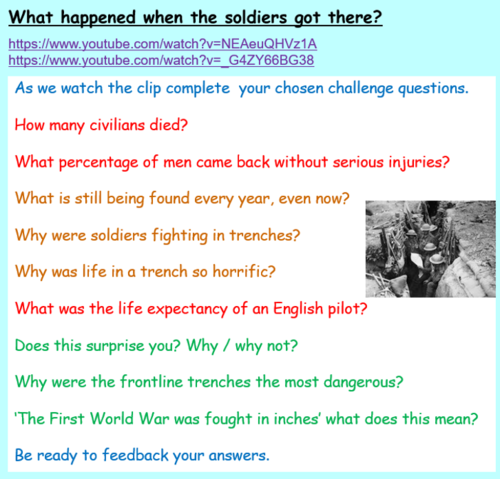 What happened when the soldiers got there?

https://www.youtube.com/watch?v=NEAeuQHVz1A
https://www.youtube.com/watch?v=_G4ZY66BG38

As we watch the clip complete your chosen challenge questions.

How many civilians died?

What percentage of men came back without serious injuries?

What is still being found every year, even now?

Why were soldiers fighting in trenches?

Why was life in a trench so horrific?

What was the life expectancy of an English pilot?

Does this surprise you? Why / why not?

Why were the frontline trenches the most dangerous?

'The First World War was fought in inches' what does this mean?

Be ready to feedback your answers.